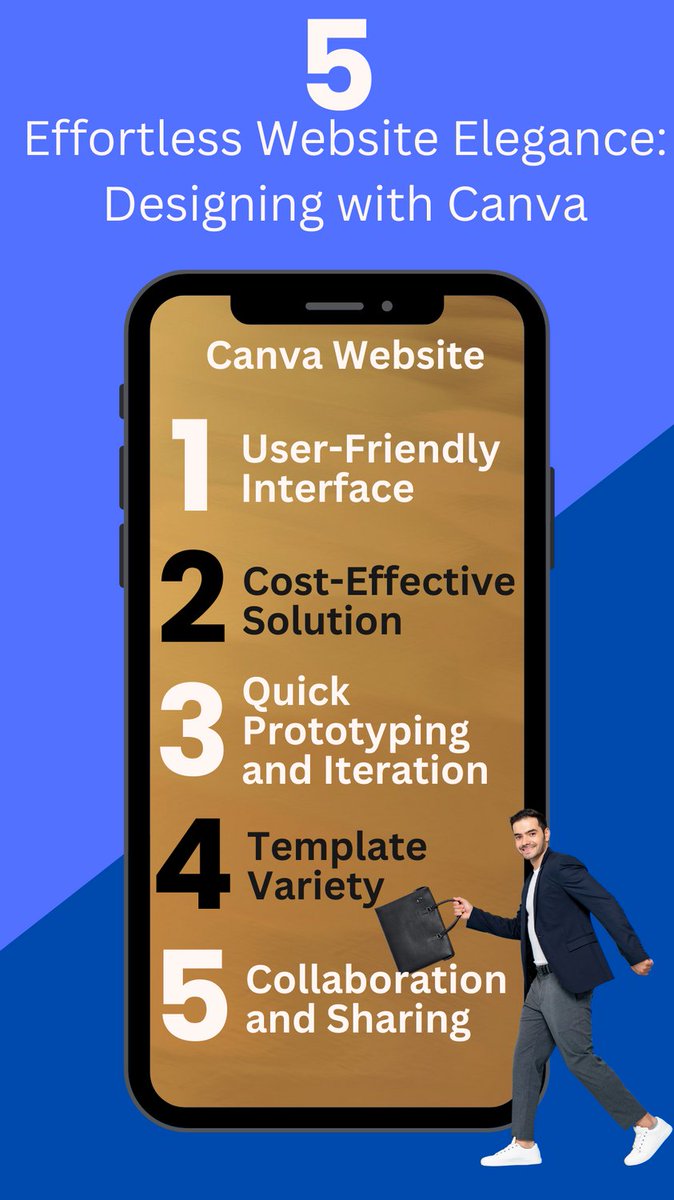 5
Effortless Website Elegance: Designing with Canva

Canva Website

1 User-Friendly Interface

2 Cost-Effective Solution

3 Quick Prototyping and Iteration

4 Template Variety

5 Collaboration and Sharing